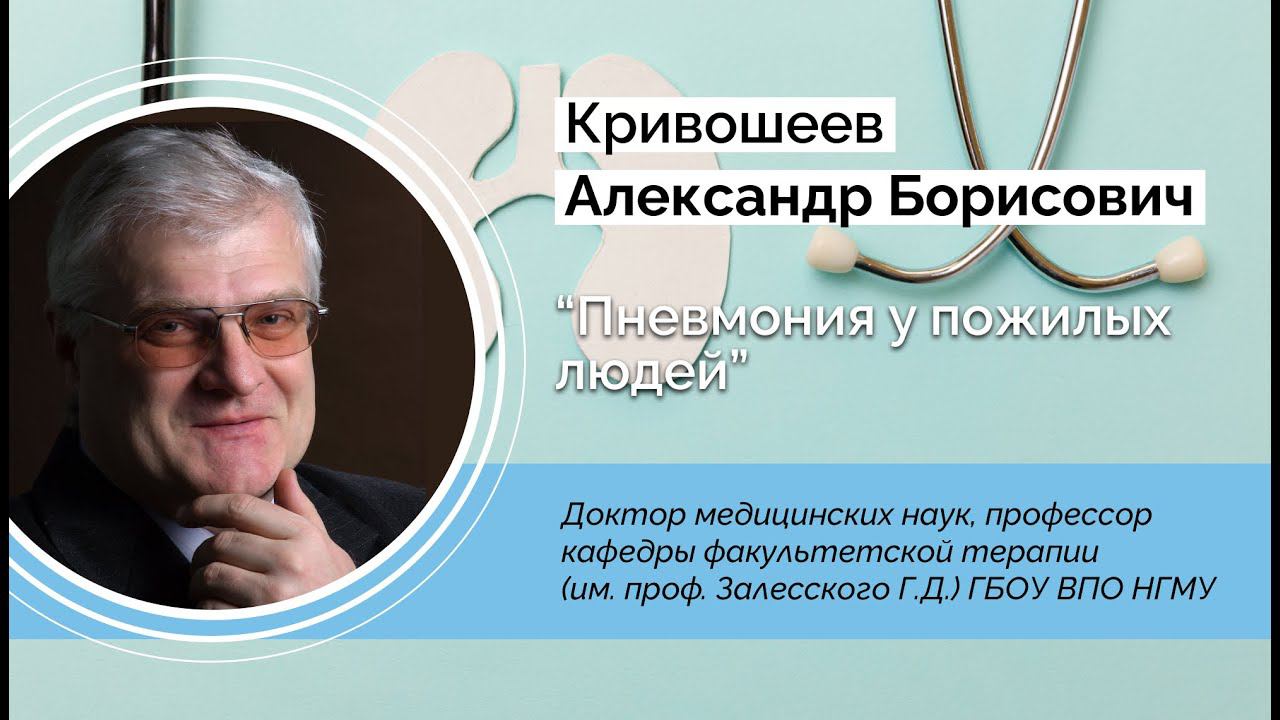 Кривошеев
Александр Борисович

“Пневмония у пожилых людей”

Доктор медицинских наук, профессор кафедры факультетской терапии (им. проф. Залесского Г.Д.) ГБОУ ВПО НГМУ